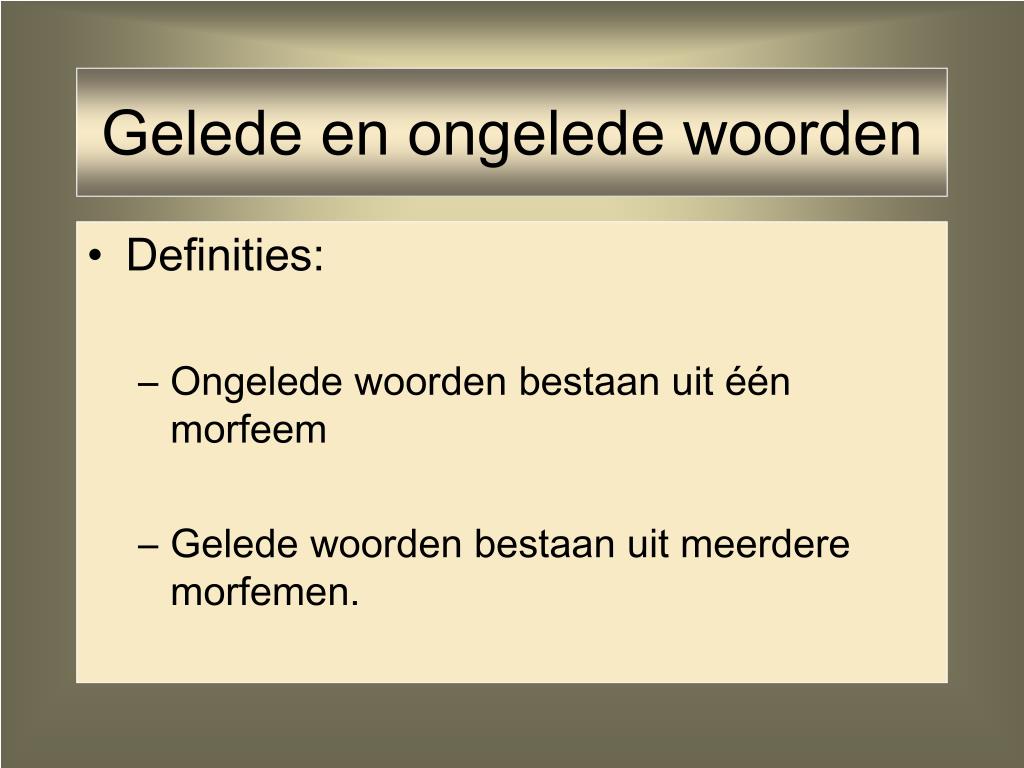 Gelede en ongelede woorden

• Definities:

– Ongelede woorden bestaan uit één morfeem

– Gelede woorden bestaan uit meerdere morfemen.